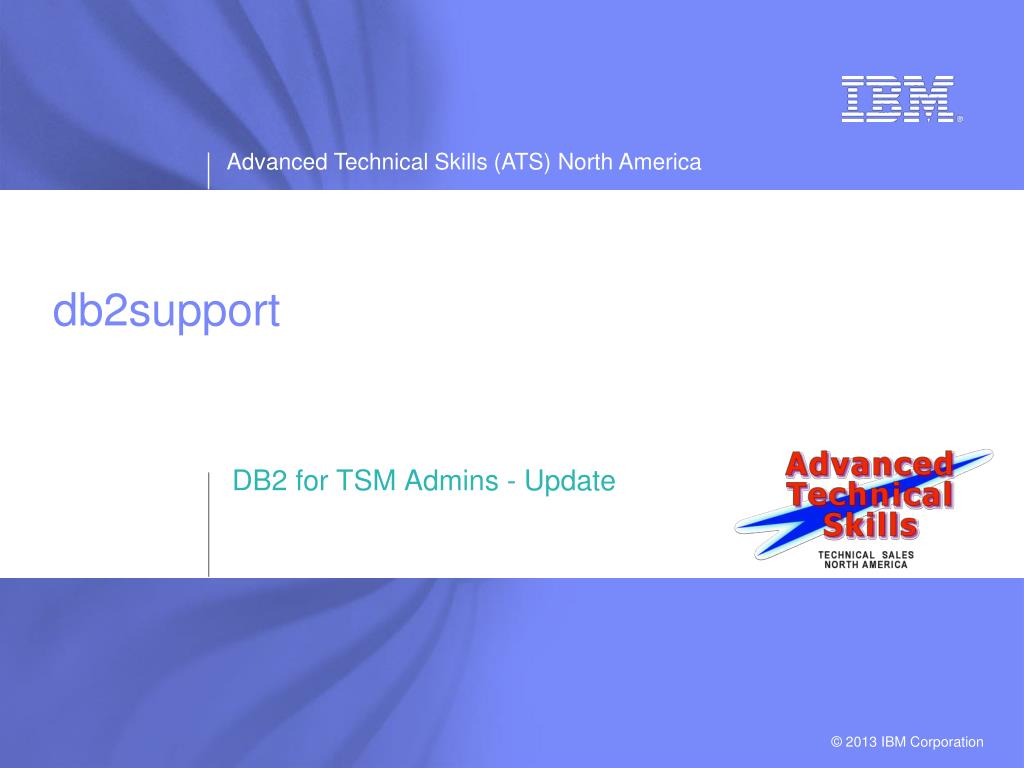 IBM®

Advanced Technical Skills (ATS) North America

db2support

DB2 for TSM Admins - Update

Advanced Technical Skills
TECHNICAL SALES NORTH AMERICA

© 2013 IBM Corporation